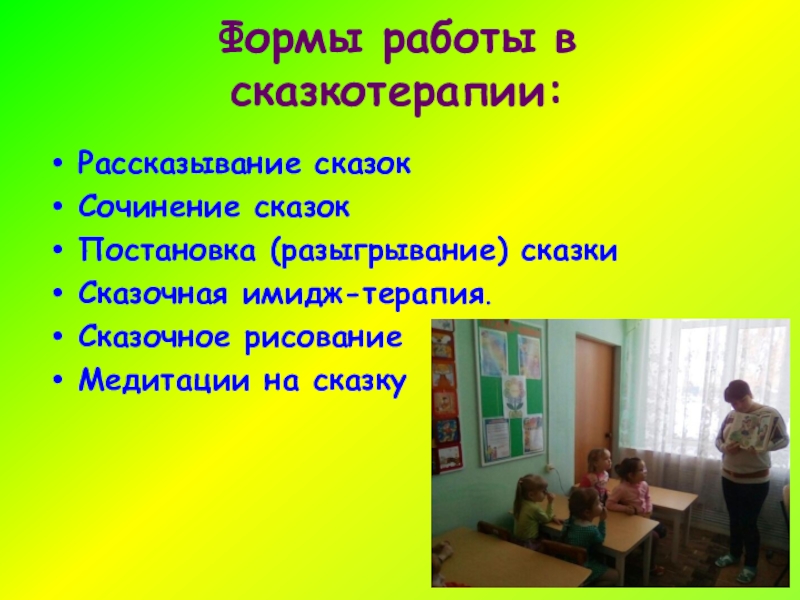 Формы работы в сказкотерапии:

• Рассказывание сказок
• Сочинение сказок
• Постановка (разыгрывание) сказки
• Сказочная имидж-терапия.
• Сказочное рисование
• Медитации на сказку